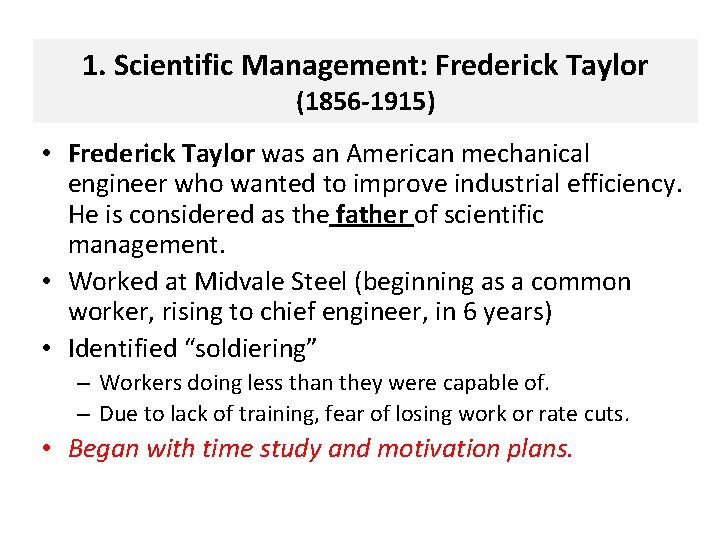 1. Scientific Management: Frederick Taylor
(1856-1915)

• Frederick Taylor was an American mechanical engineer who wanted to improve industrial efficiency. He is considered as the father of scientific management.
• Worked at Midvale Steel (beginning as a common worker, rising to chief engineer, in 6 years)
• Identified “soldiering”
– Workers doing less than they were capable of.
– Due to lack of training, fear of losing work or rate cuts.
• Began with time study and motivation plans.